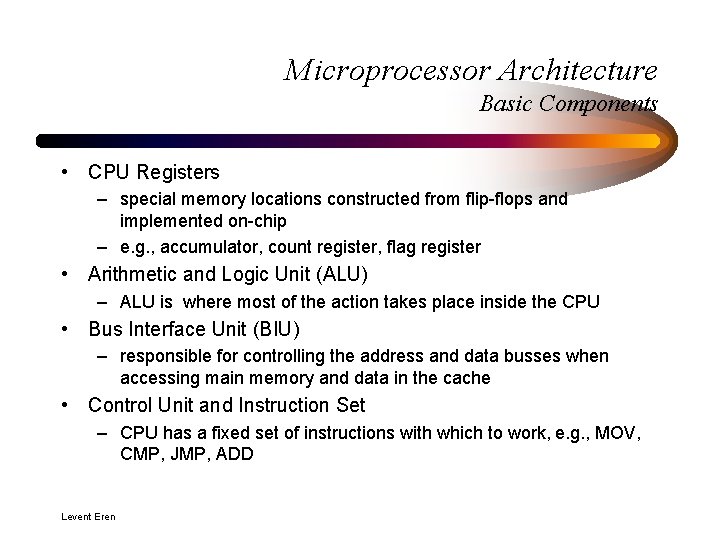 Microprocessor Architecture
Basic Components

• CPU Registers
– special memory locations constructed from flip-flops and implemented on-chip
– e.g., accumulator, count register, flag register
• Arithmetic and Logic Unit (ALU)
– ALU is where most of the action takes place inside the CPU
• Bus Interface Unit (BIU)
– responsible for controlling the address and data busses when accessing main memory and data in the cache
• Control Unit and Instruction Set
– CPU has a fixed set of instructions with which to work, e.g., MOV, CMP, JMP, ADD

Levent Eren